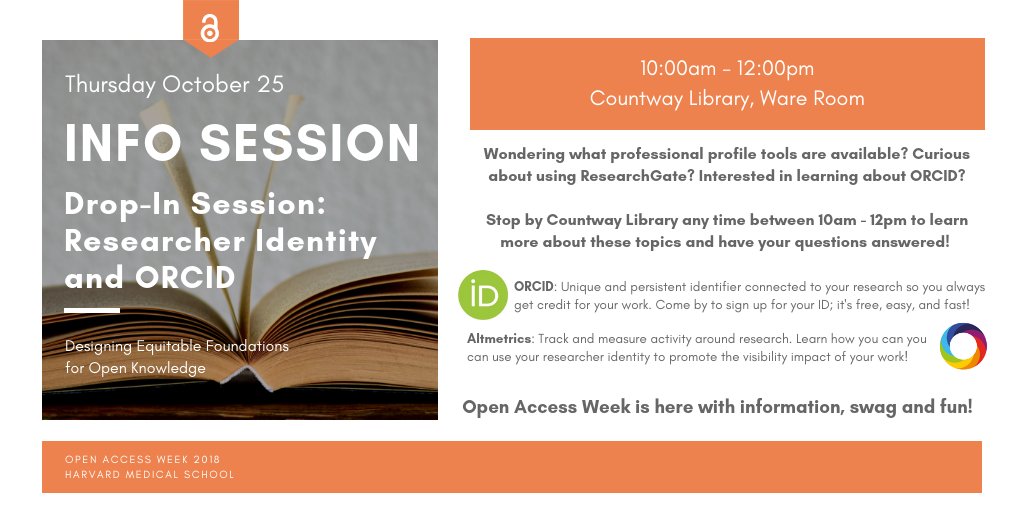 Thursday October 25

INFO SESSION

Drop-In Session: Researcher Identity and ORCID

Designing Equitable Foundations for Open Knowledge

10:00am - 12:00pm
Countway Library, Ware Room

Wondering what professional profile tools are available? Curious about using ResearchGate? Interested in learning about ORCID?

Stop by Countway Library any time between 10am - 12pm to learn more about these topics and have your questions answered!

iD

ORCID: Unique and persistent identifier connected to your research so you always get credit for your work. Come by to sign up for your ID; it's free, easy, and fast!

Altmetrics: Track and measure activity around research. Learn how you can you can use your researcher identity to promote the visibility impact of your work!

Open Access Week is here with information, swag and fun!

OPEN ACCESS WEEK 2018
HARVARD MEDICAL SCHOOL